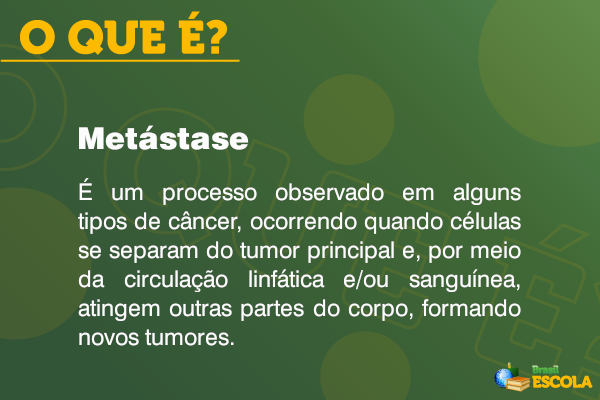 O QUE É?

Metástase

É um processo observado em alguns tipos de câncer, ocorrendo quando células se separam do tumor principal e, por meio da circulação linfática e/ou sanguínea, atingem outras partes do corpo, formando novos tumores.

Brasil ESCOLA